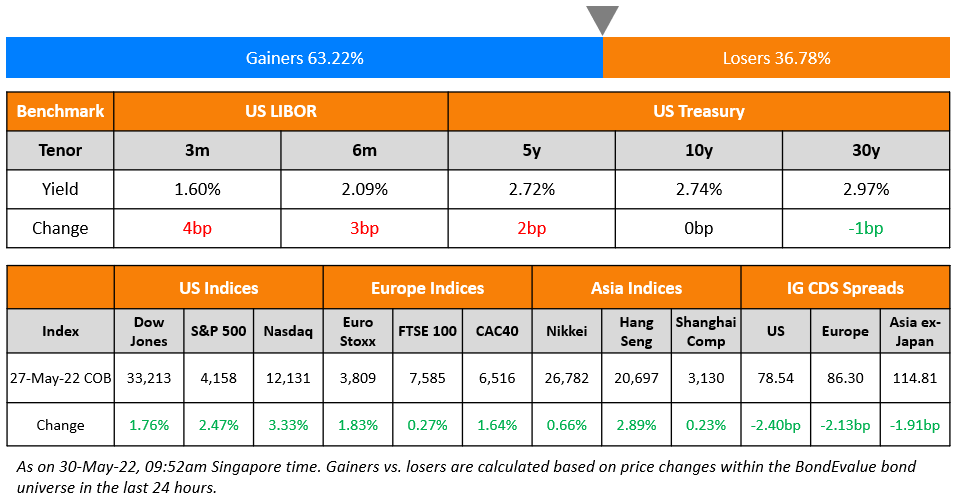 Gainers 63.22%

Losers 36.78%

| Benchmark | US LIBOR | | US Treasury | | |
|---|---|---|---|---|---|
| Tenor | 3m | 6m | 5y | 10y | 30y |
| Yield | 1.60% | 2.09% | 2.72% | 2.74% | 2.97% |
| Change | 4bp | 3bp | 2bp | 0bp | -1bp |

| | US Indices | | | Europe Indices | | | Asia Indices | | | IG CDS Spreads | | |
|---|---|---|---|---|---|---|---|---|---|---|---|---|
| Index | Dow Jones | S&P 500 | Nasdaq | Euro Stoxx | FTSE 100 | CAC40 | Nikkei | Hang Seng | Shanghai Comp | US | Europe | Asia ex-Japan |
| 27-May-22 COB | 33,213 | 4,158 | 12,131 | 3,809 | 7,585 | 6,516 | 26,782 | 20,697 | 3,130 | 78.54 | 86.30 | 114.81 |
| Change | 1.76% | 2.47% | 3.33% | 1.83% | 0.27% | 1.64% | 0.66% | 2.89% | 0.23% | -2.40bp | -2.13bp | -1.91bp |

As on 30-May-22, 09:52am Singapore time. Gainers vs. losers are calculated based on price changes within the BondEvalue bond universe in the last 24 hours.